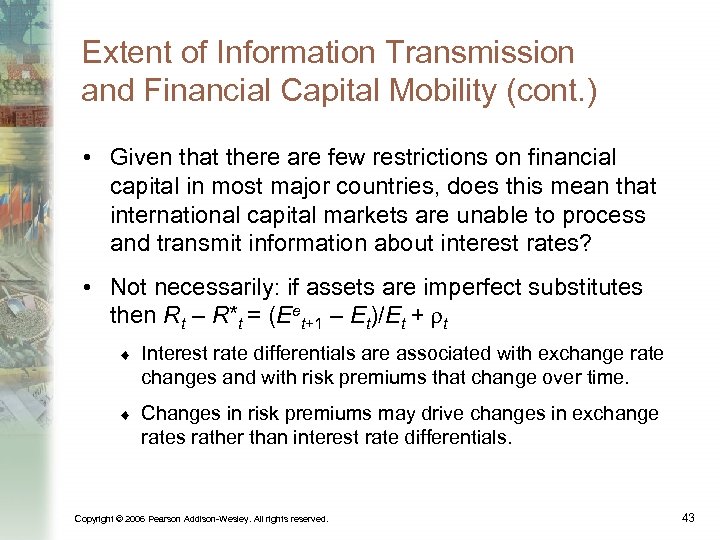 Extent of Information Transmission and Financial Capital Mobility (cont.)

• Given that there are few restrictions on financial capital in most major countries, does this mean that international capital markets are unable to process and transmit information about interest rates?

• Not necessarily: if assets are imperfect substitutes then $R_t - R^*_t = (E^e_{t+1} - E_t)/E_t + \rho_t$

♦ Interest rate differentials are associated with exchange rate changes and with risk premiums that change over time.

♦ Changes in risk premiums may drive changes in exchange rates rather than interest rate differentials.

Copyright © 2006 Pearson Addison-Wesley. All rights reserved.

43